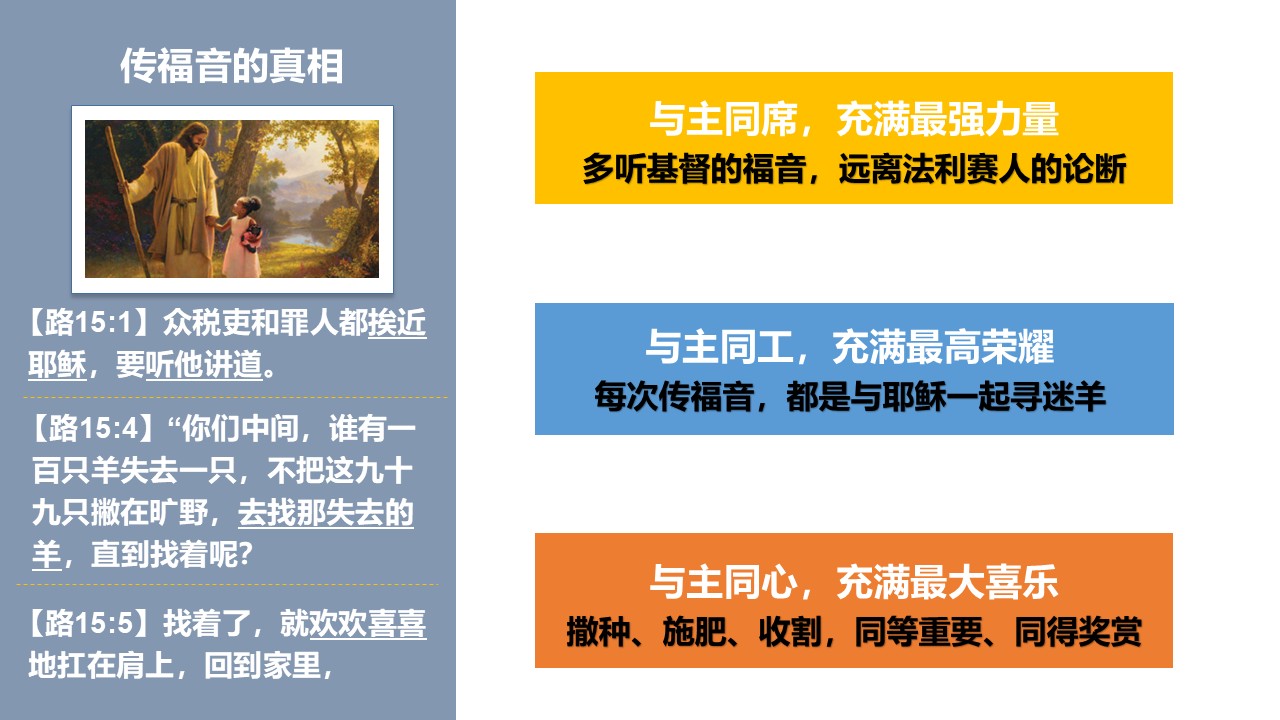 传福音的真相

【路15:1】众税吏和罪人都挨近耶稣，要听他讲道。

【路15:4】“你们中间，谁有一百只羊失去一只，不把这九十九只撇在旷野，去找那失去的羊，直到找着呢？

【路15:5】找着了，就欢欢喜喜地扛在肩上，回到家里，

与主同席，充满最强力量
多听基督的福音，远离法利赛人的论断

与主同工，充满最高荣耀
每次传福音，都是与耶稣一起寻迷羊

与主同心，充满最大喜乐
撒种、施肥、收割，同等重要、同得奖赏